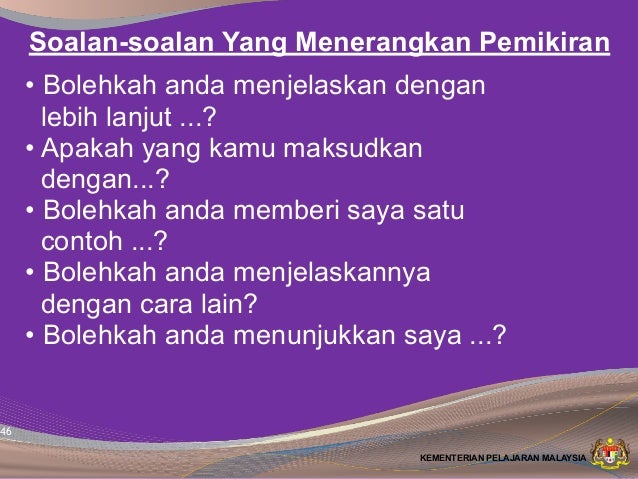 Soalan-soalan Yang Menerangkan Pemikiran

• Bolehkah anda menjelaskan dengan lebih lanjut ...?
• Apakah yang kamu maksudkan dengan...?
• Bolehkah anda memberi saya satu contoh ...?
• Bolehkah anda menjelaskannya dengan cara lain?
• Bolehkah anda menunjukkan saya ...?

46

KEMENTERIAN PELAJARAN MALAYSIA